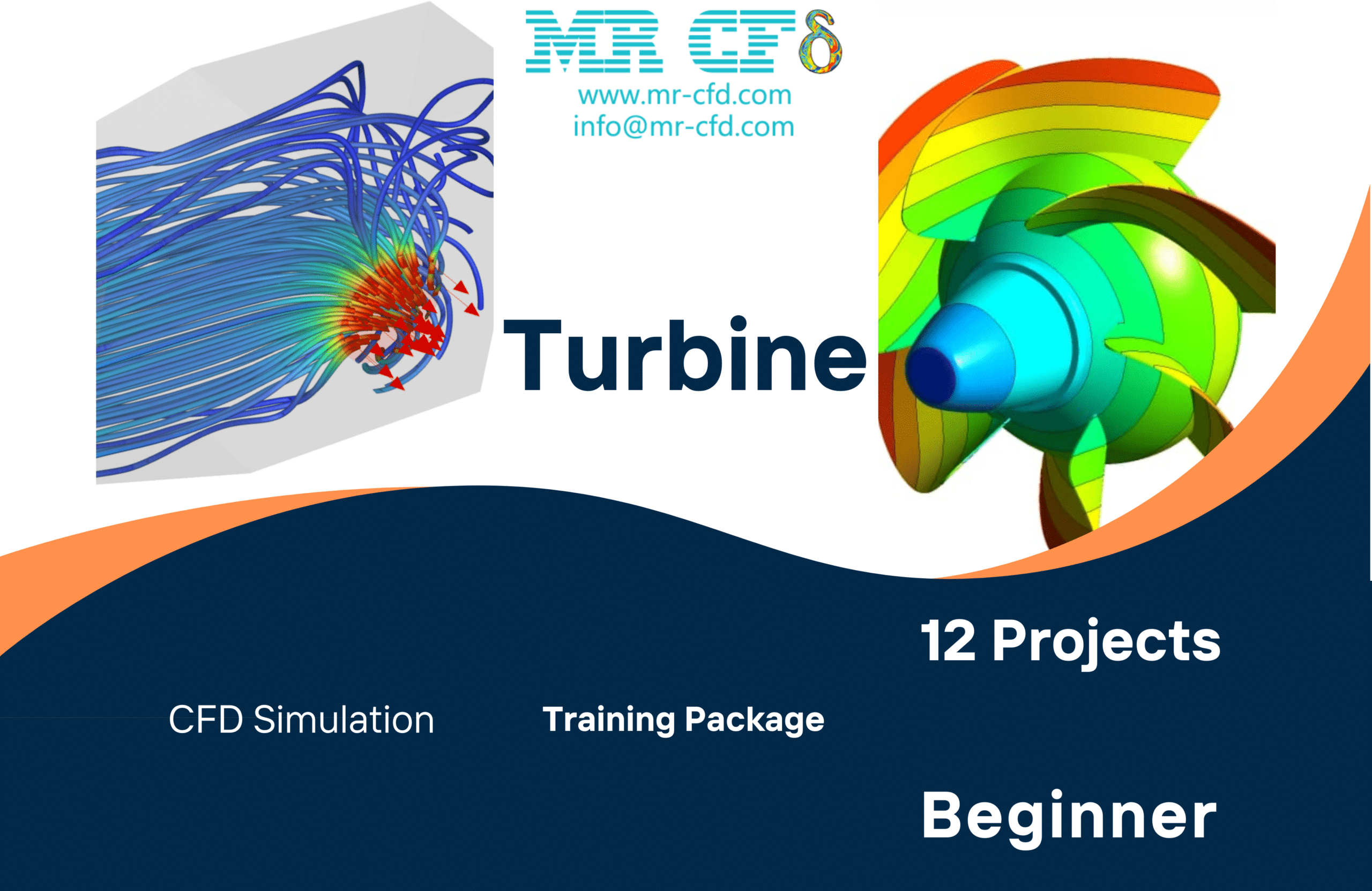 MR CFδ
www.mr-cfd.com
info@mr-cfd.com

Turbine

12 Projects

CFD Simulation

Training Package

Beginner